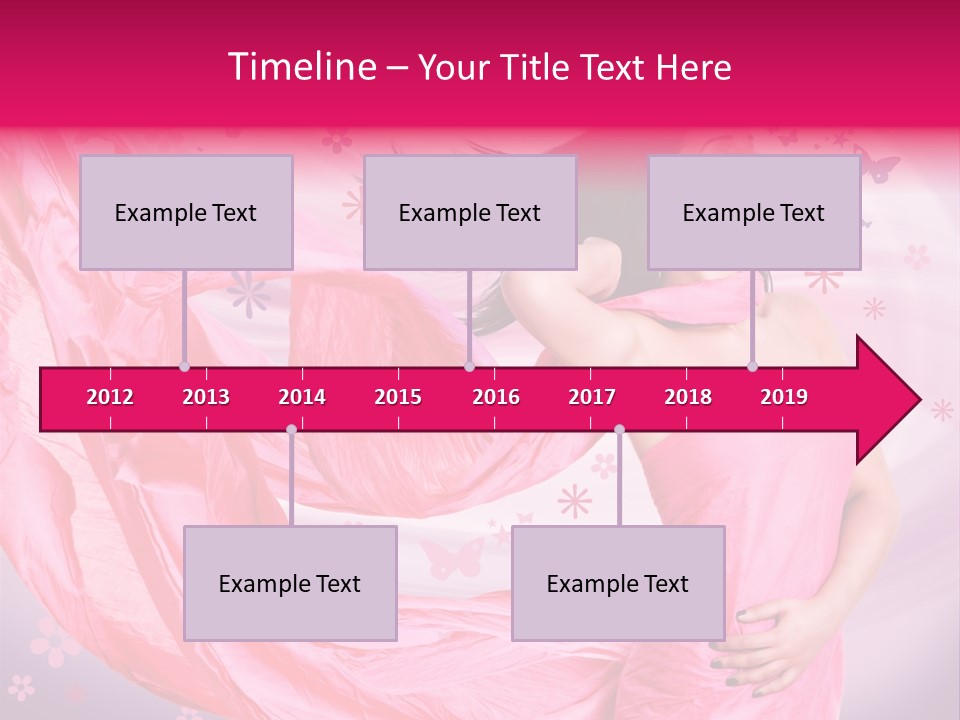 Timeline – Your Title Text Here

Example Text

Example Text

Example Text

2012 2013 2014 2015 2016 2017 2018 2019

Example Text

Example Text